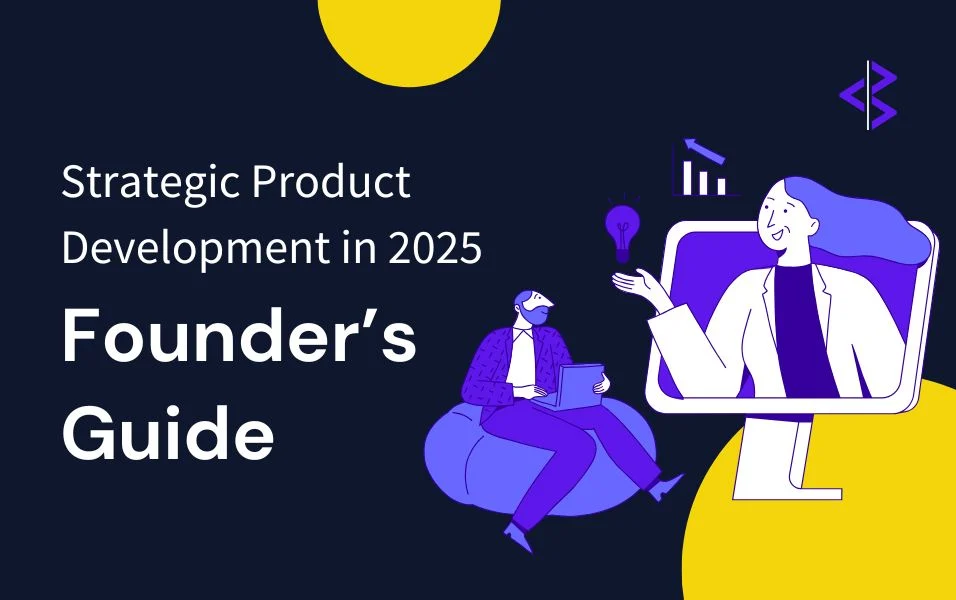 Strategic Product Development in 2025

Founder's Guide